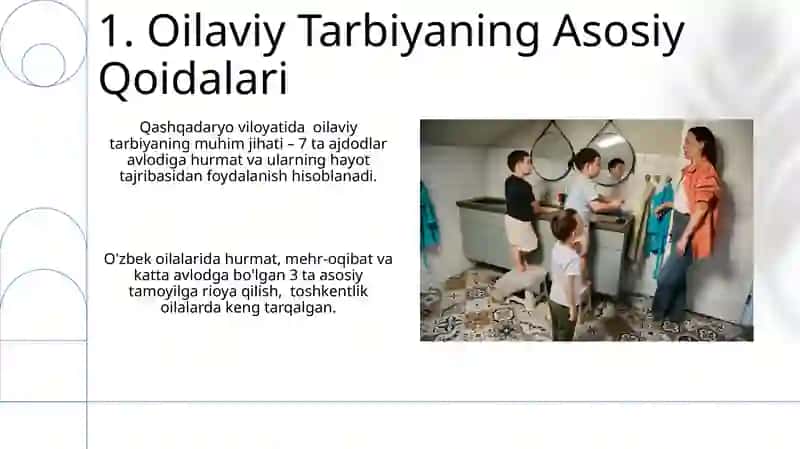 1. Oilaviy Tarbiyaning Asosiy Qoidalari

Qashqadaryo viloyatida oilaviy tarbiyaning muhim jihati – 7 ta ajdodlar avlodiga hurmat va ularning hayot tajribasidan foydalanish hisoblanadi.

O'zbek oilalarida hurmat, mehr-oqibat va katta avlodga bo'lgan 3 ta asosiy tamoyilga rioya qilish, toshkentlik oilalarda keng tarqalgan.